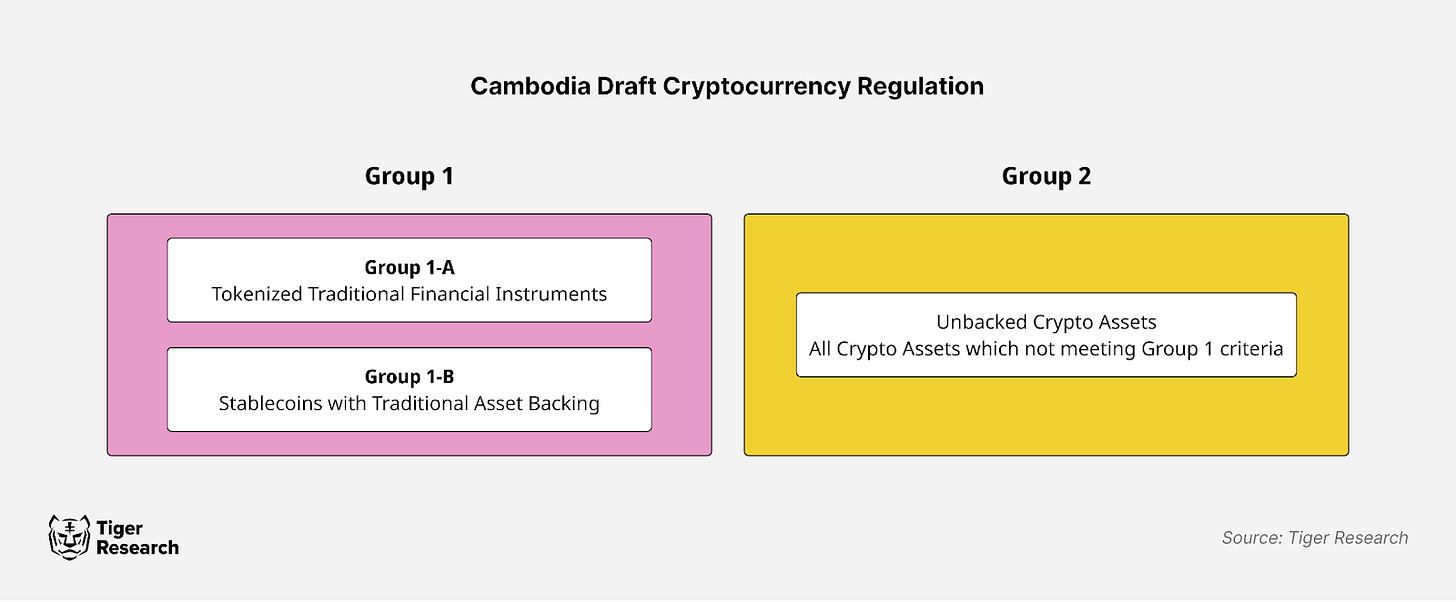 Cambodia Draft Cryptocurrency Regulation

Group 1

Group 1-A
Tokenized Traditional Financial Instruments

Group 1-B
Stablecoins with Traditional Asset Backing

Group 2

Unbacked Crypto Assets
All Crypto Assets which not meeting Group 1 criteria

Tiger Research

Source: Tiger Research